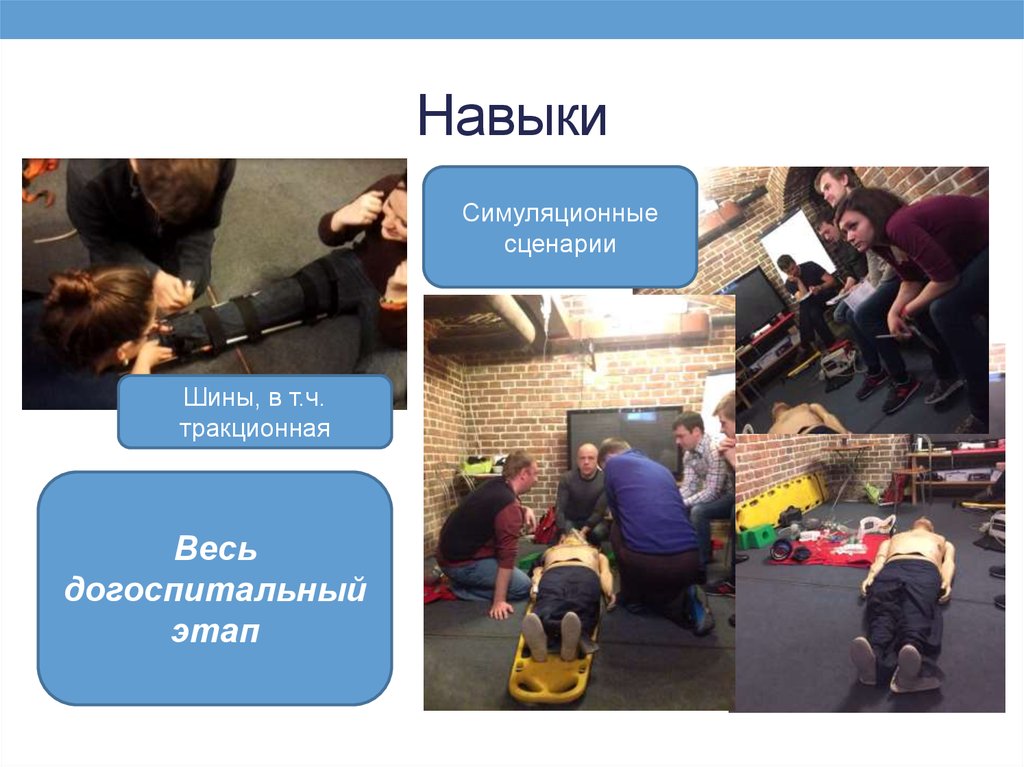 Навыки

Симуляционные сценарии

Шины, в т.ч. тракционная

Весь догоспитальный этап